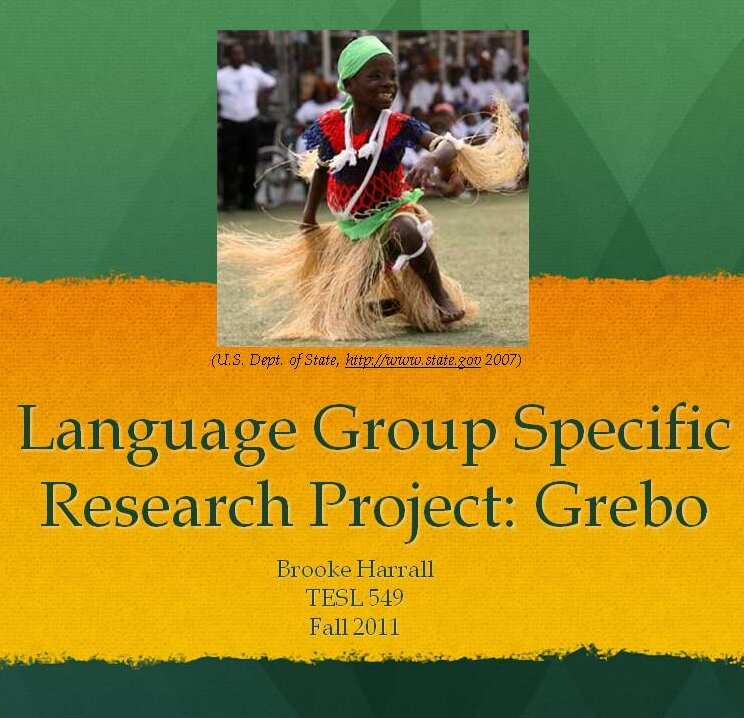 (U.S. Dept. of State, http://www.state.gov 2007)

Language Group Specific Research Project: Grebo

Brooke Harrall
TESL 549
Fall 2011